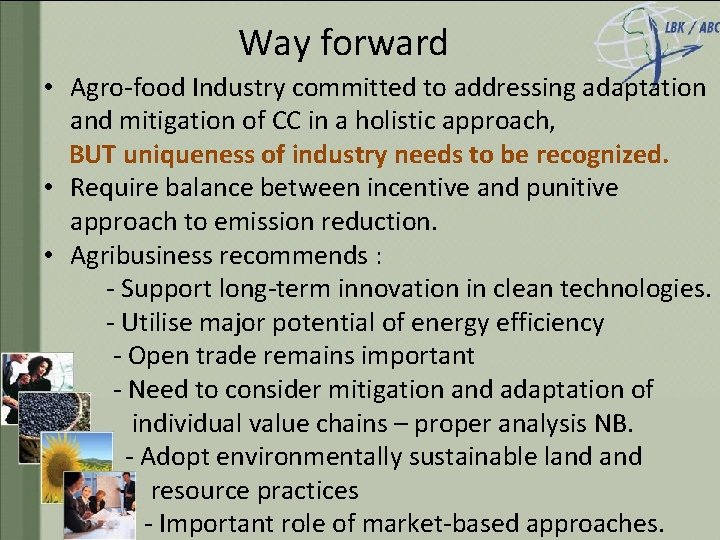 LBK / ABC

Way forward

• Agro-food Industry committed to addressing adaptation and mitigation of CC in a holistic approach, BUT uniqueness of industry needs to be recognized.

• Require balance between incentive and punitive approach to emission reduction.

• Agribusiness recommends :

- Support long-term innovation in clean technologies.

- Utilise major potential of energy efficiency

- Open trade remains important

- Need to consider mitigation and adaptation of individual value chains – proper analysis NB.

- Adopt environmentally sustainable land and resource practices

- Important role of market-based approaches.